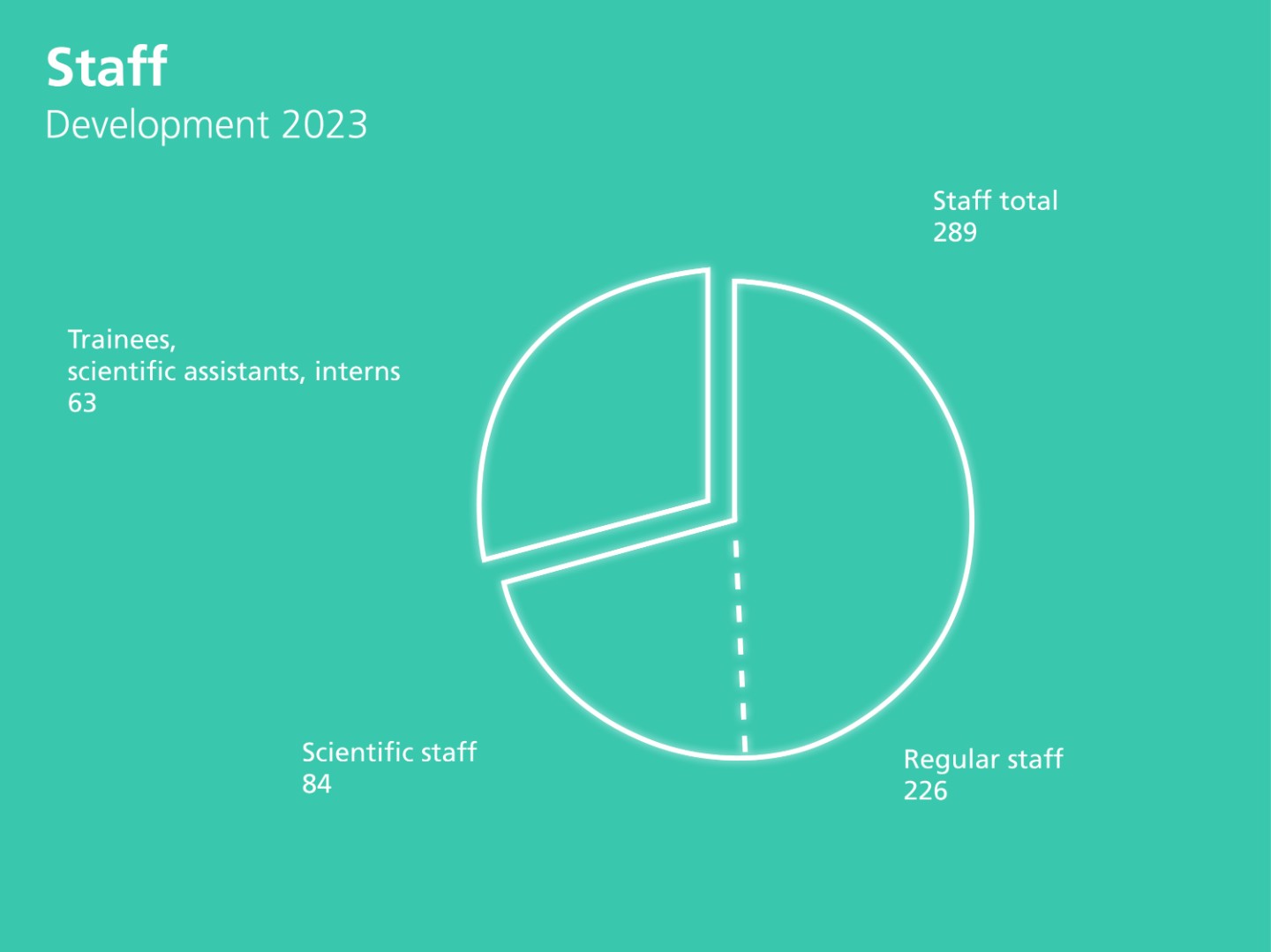 Staff
Development 2023

Staff total
289

Trainees,
scientific assistants, interns
63

Scientific staff
84

Regular staff
226